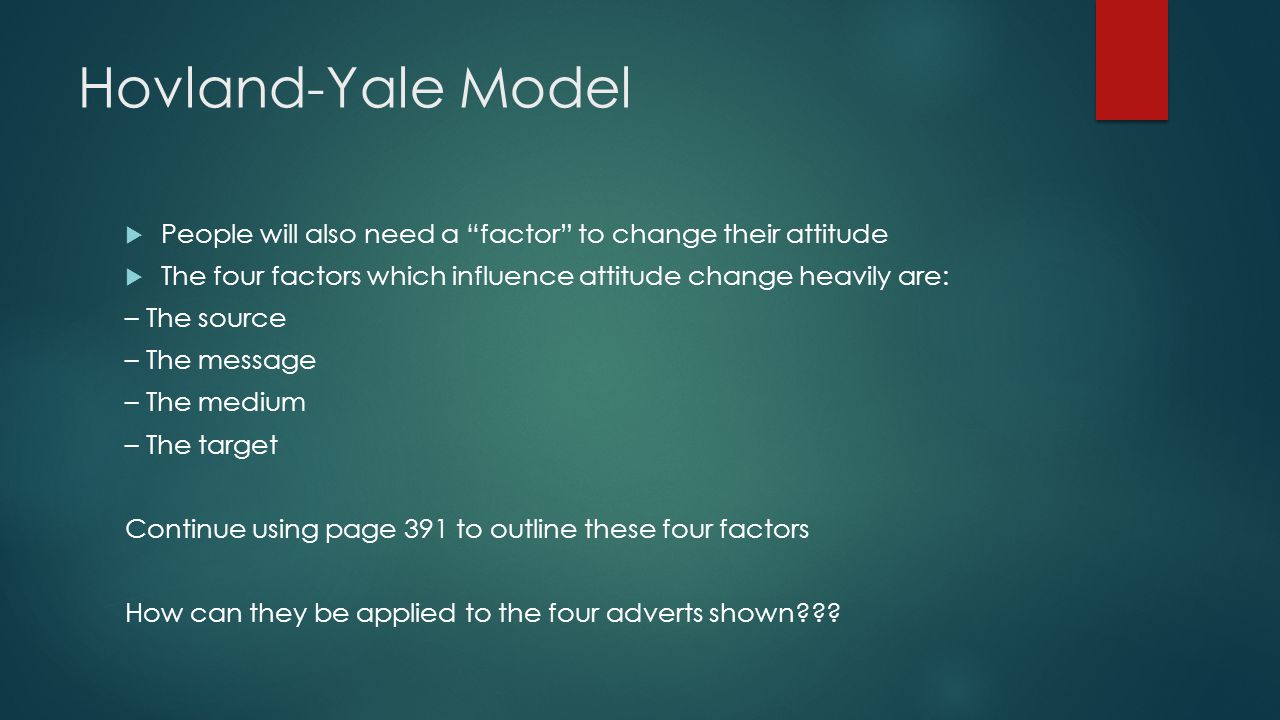 Hovland-Yale Model

People will also need a “factor” to change their attitude

The four factors which influence attitude change heavily are:

– The source

– The message

– The medium

– The target

Continue using page 391 to outline these four factors

How can they be applied to the four adverts shown???